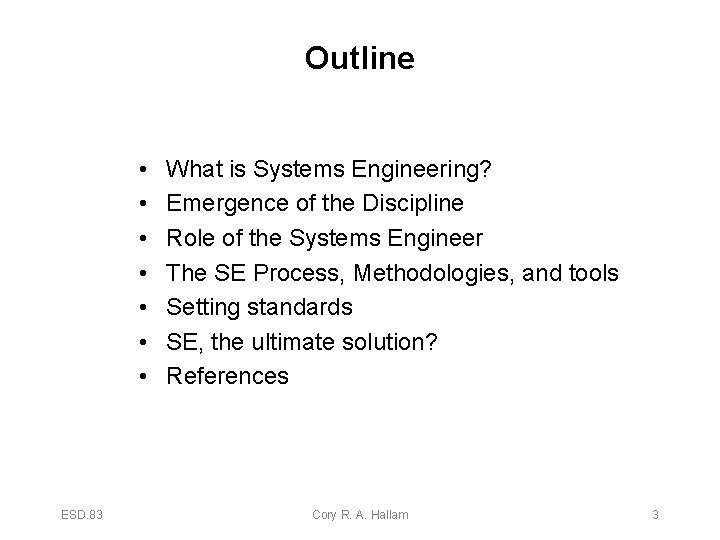 Outline

• What is Systems Engineering?
• Emergence of the Discipline
• Role of the Systems Engineer
• The SE Process, Methodologies, and tools
• Setting standards
• SE, the ultimate solution?
• References

ESD.83

Cory R. A. Hallam

3